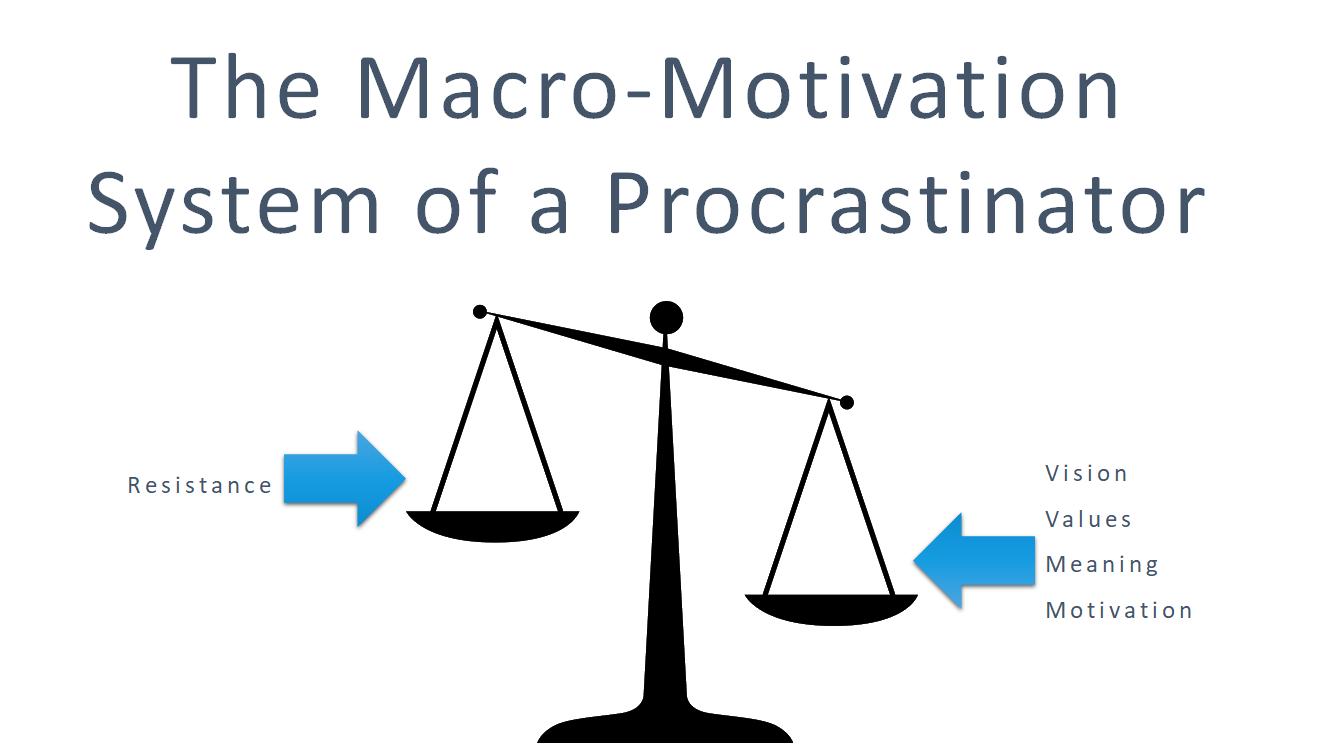 The Macro-Motivation System of a Procrastinator

Resistance

Vision
Values
Meaning
Motivation